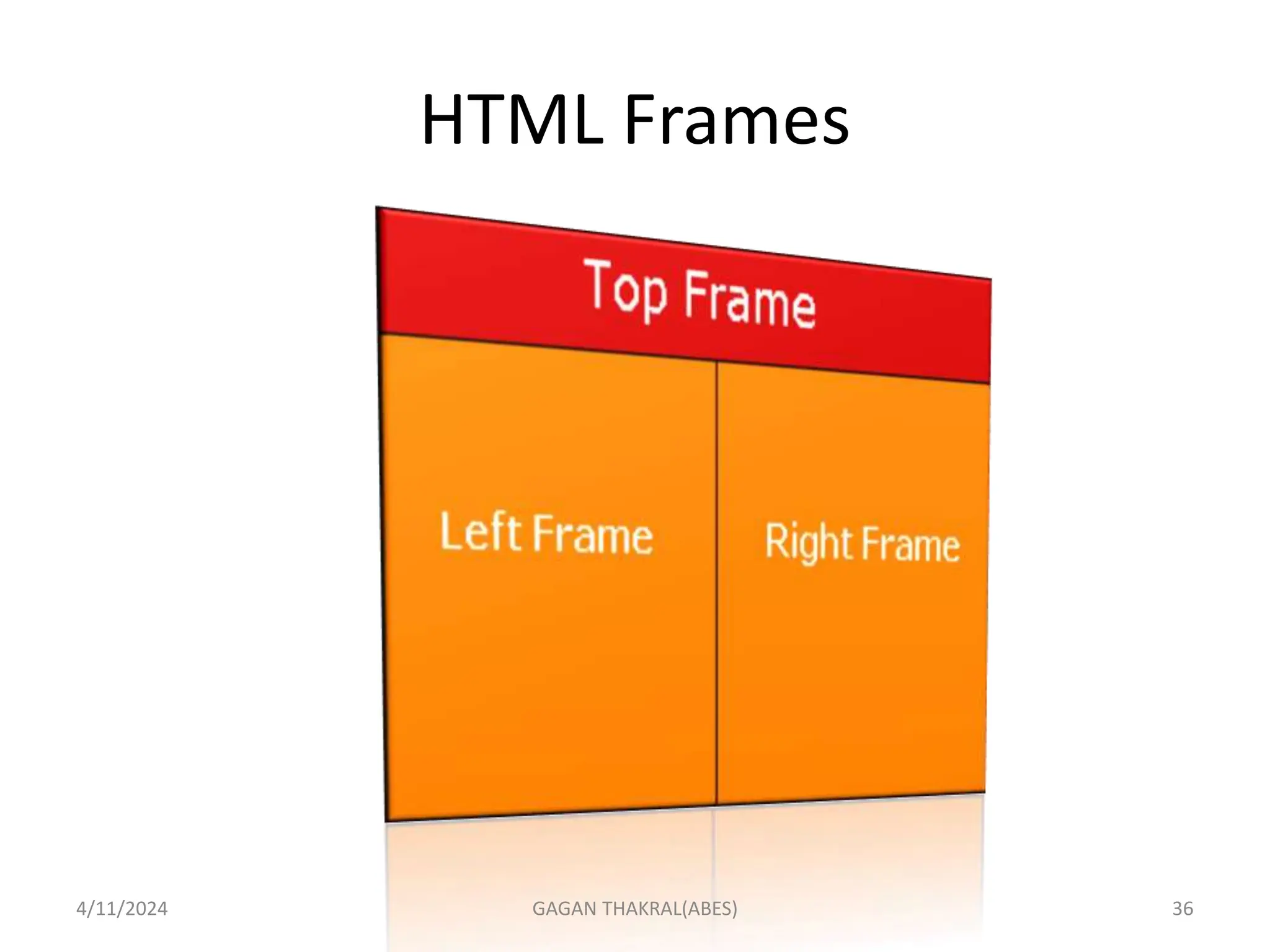 HTML Frames

Top Frame

Left Frame

Right Frame

4/11/2024

GAGAN THAKRAL(ABES)

36